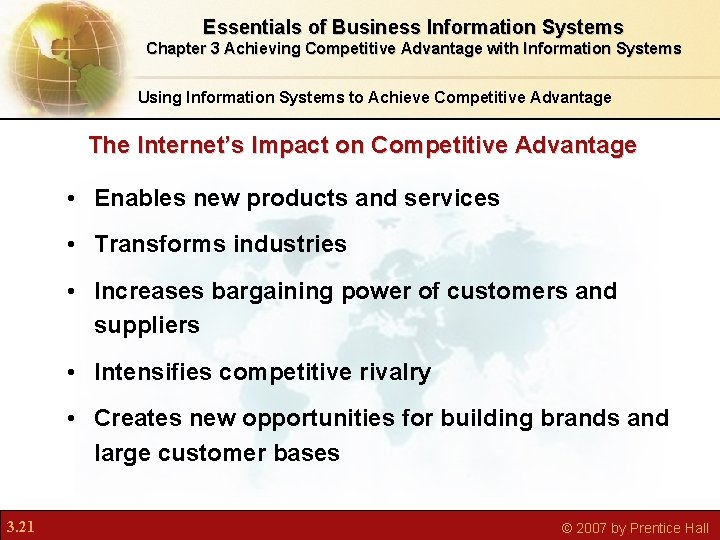 Essentials of Business Information Systems
Chapter 3 Achieving Competitive Advantage with Information Systems

Using Information Systems to Achieve Competitive Advantage

The Internet's Impact on Competitive Advantage

• Enables new products and services
• Transforms industries
• Increases bargaining power of customers and suppliers
• Intensifies competitive rivalry
• Creates new opportunities for building brands and large customer bases

3.21

© 2007 by Prentice Hall